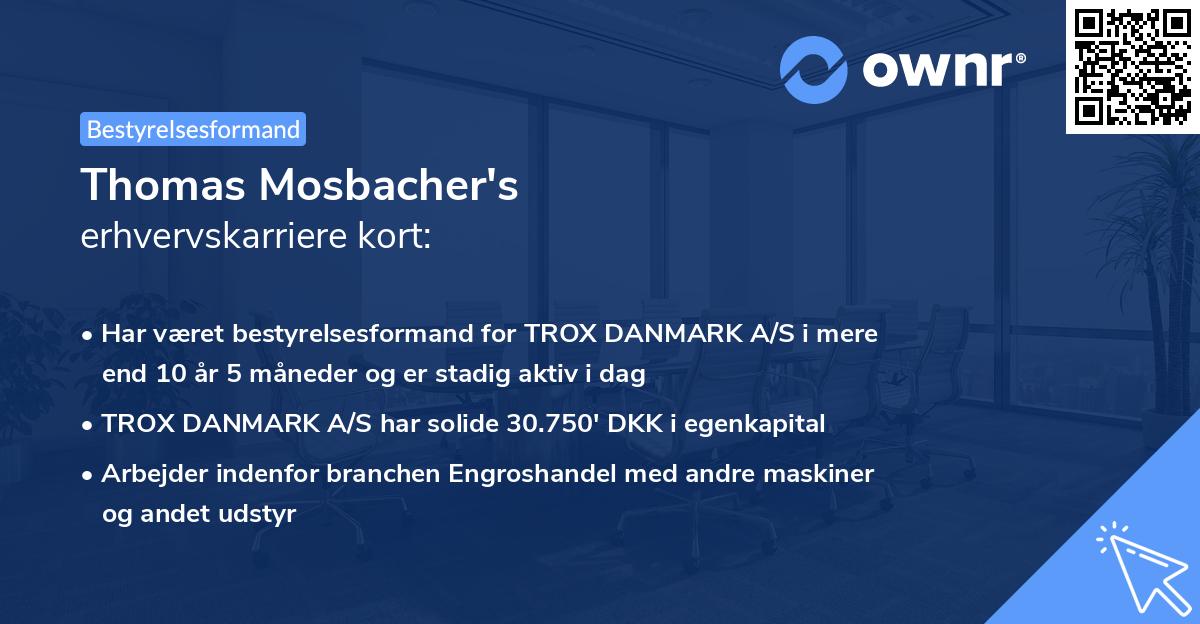 ownr®

Bestyrelsesformand

Thomas Mosbacher's
erhvervskarriere kort:

• Har været bestyrelsesformand for TROX DANMARK A/S i mere end 10 år 5 måneder og er stadig aktiv i dag

• TROX DANMARK A/S har solide 30.750' DKK i egenkapital

• Arbejder indenfor branchen Engroshandel med andre maskiner og andet udstyr